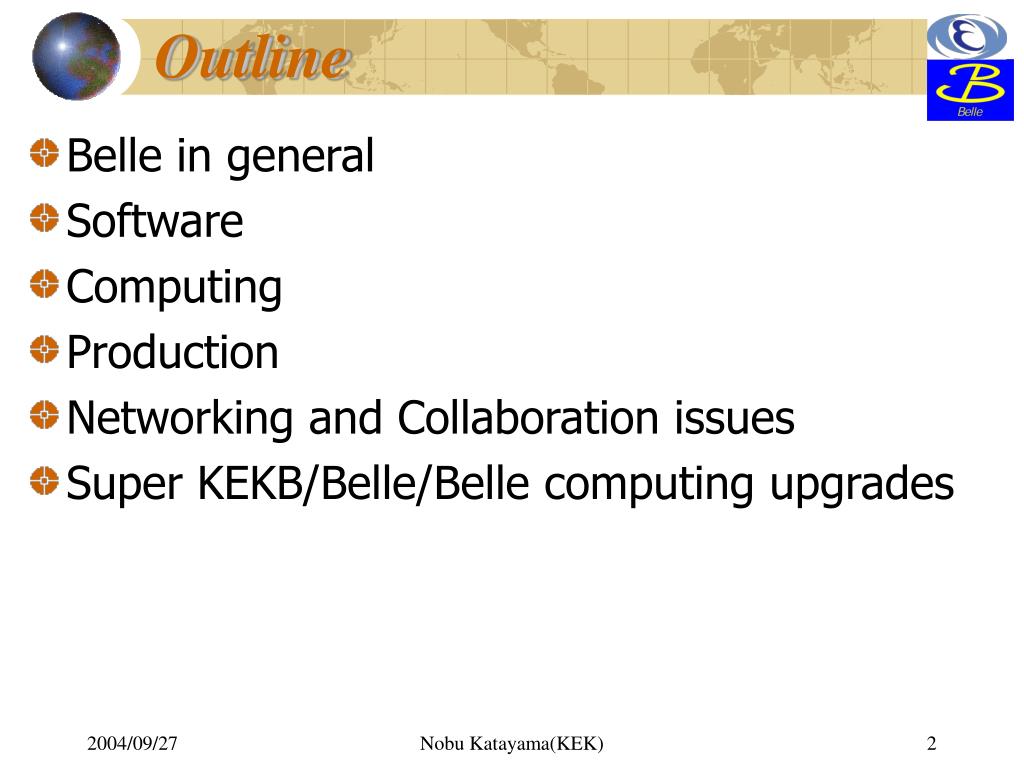 Outline

Belle

Belle in general

Software

Computing

Production

Networking and Collaboration issues

Super KEKB/Belle/Belle computing upgrades

2004/09/27

Nobu Katayama(KEK)

2